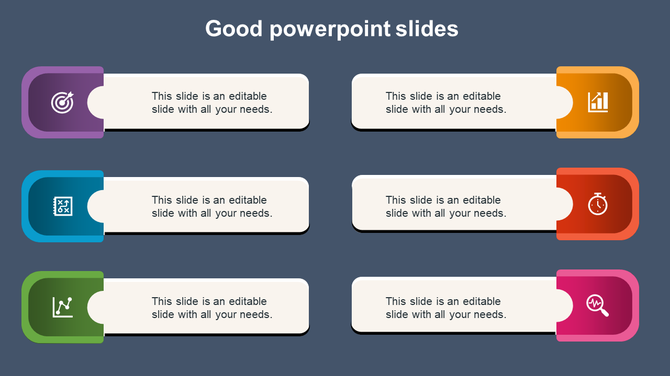 Good powerpoint slides

This slide is an editable slide with all your needs.

This slide is an editable slide with all your needs.

This slide is an editable slide with all your needs.

This slide is an editable slide with all your needs.

This slide is an editable slide with all your needs.

This slide is an editable slide with all your needs.